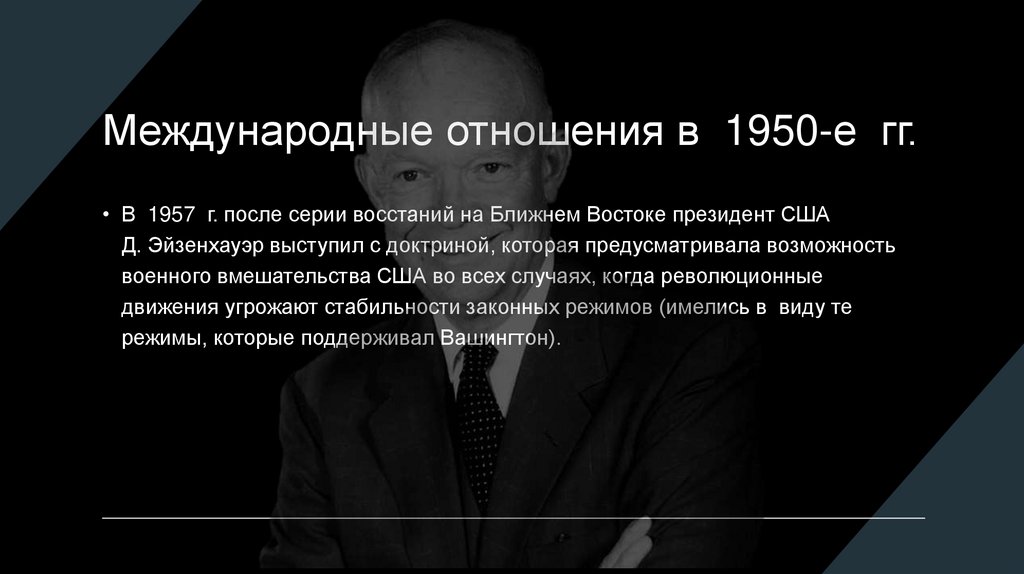 Международные отношения в 1950-е гг.

• В 1957 г. после серии восстаний на Ближнем Востоке президент США Д. Эйзенхауэр выступил с доктриной, которая предусматривала возможность военного вмешательства США во всех случаях, когда революционные движения угрожают стабильности законных режимов (имелись в виду те режимы, которые поддерживал Вашингтон).